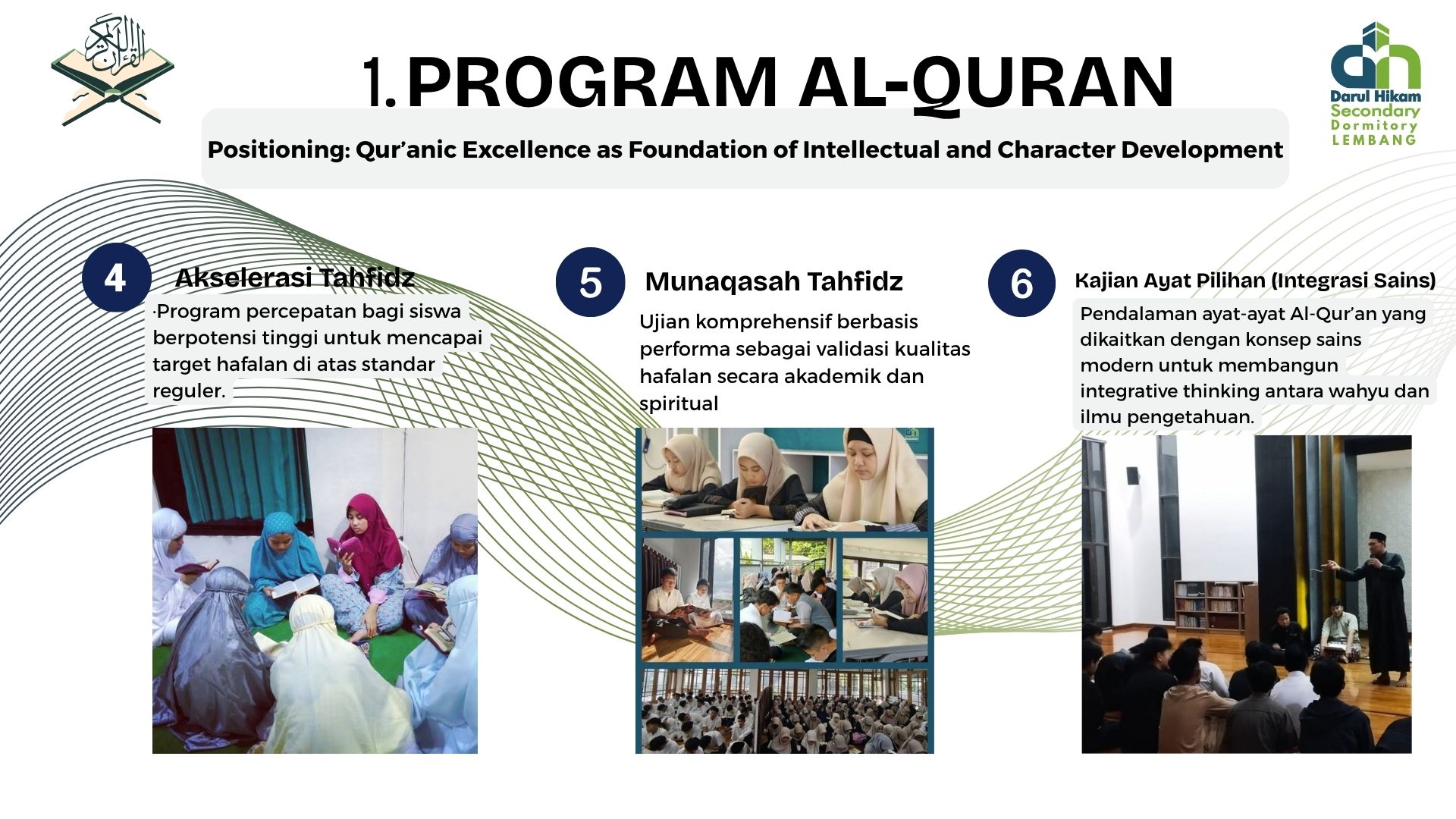 القرآن الكريم

1. PROGRAM AL-QURAN

Darul Hikam Secondary Dormitory LEMBANG

Positioning: Qur'anic Excellence as Foundation of Intellectual and Character Development

4 Akselerasi Tahfidz

·Program percepatan bagi siswa berpotensi tinggi untuk mencapai target hafalan di atas standar reguler.

5 Munaqasah Tahfidz

Ujian komprehensif berbasis performa sebagai validasi kualitas hafalan secara akademik dan spiritual

6 Kajian Ayat Pilihan (Integrasi Sains)

Pendalaman ayat-ayat Al-Qur'an yang dikaitkan dengan konsep sains modern untuk membangun integrative thinking antara wahyu dan ilmu pengetahuan.